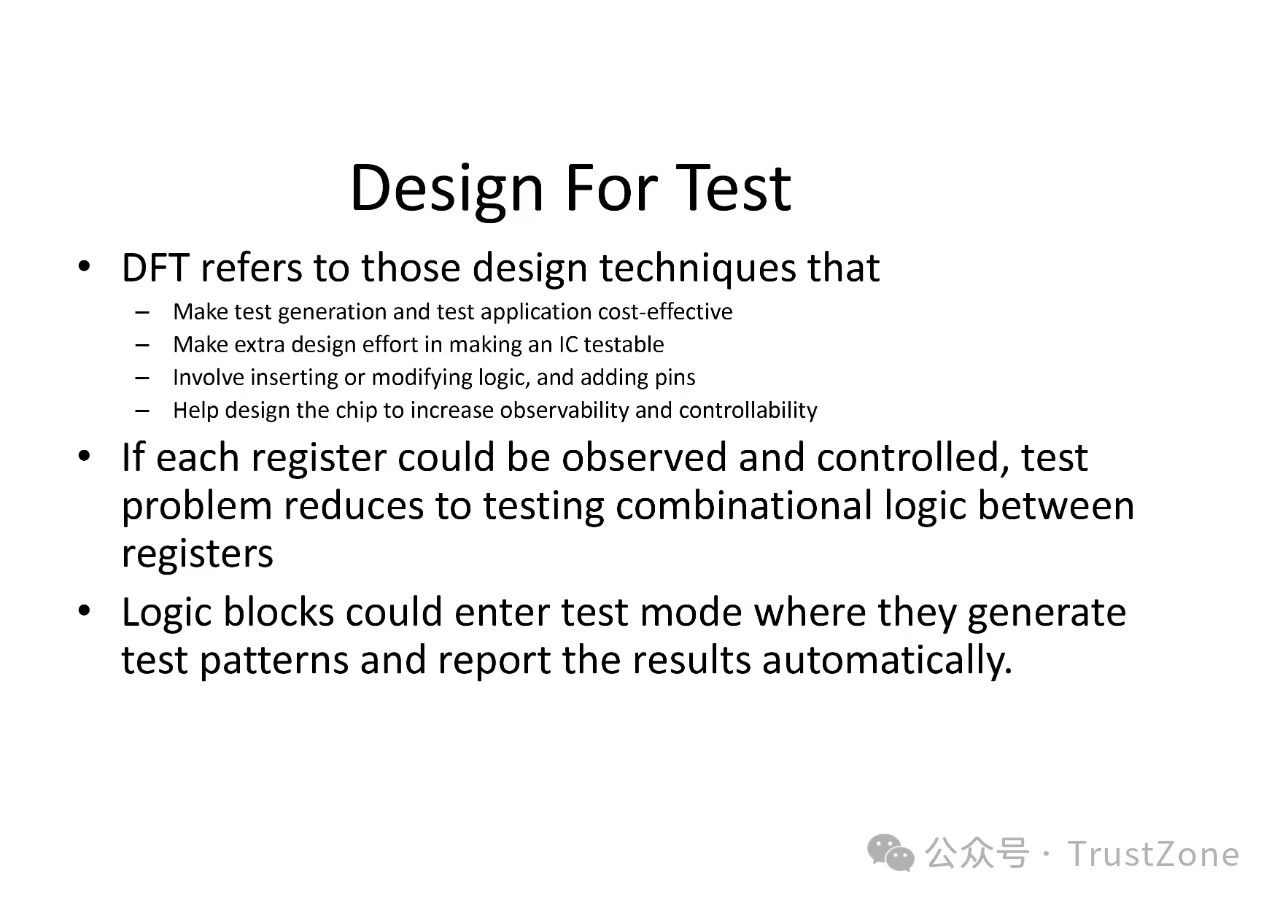 Design For Test

• DFT refers to those design techniques that
  – Make test generation and test application cost-effective
  – Make extra design effort in making an IC testable
  – Involve inserting or modifying logic, and adding pins
  – Help design the chip to increase observability and controllability

• If each register could be observed and controlled, test problem reduces to testing combinational logic between registers

• Logic blocks could enter test mode where they generate test patterns and report the results automatically.

公众号 · TrustZone